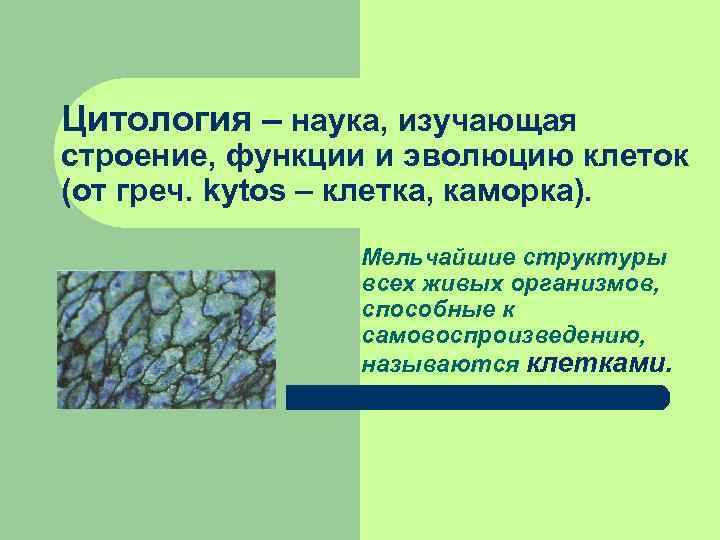 Цитология – наука, изучающая строение, функции и эволюцию клеток (от греч. kytos – клетка, каморка).

Мельчайшие структуры всех живых организмов, способные к самовоспроизведению, называются клетками.